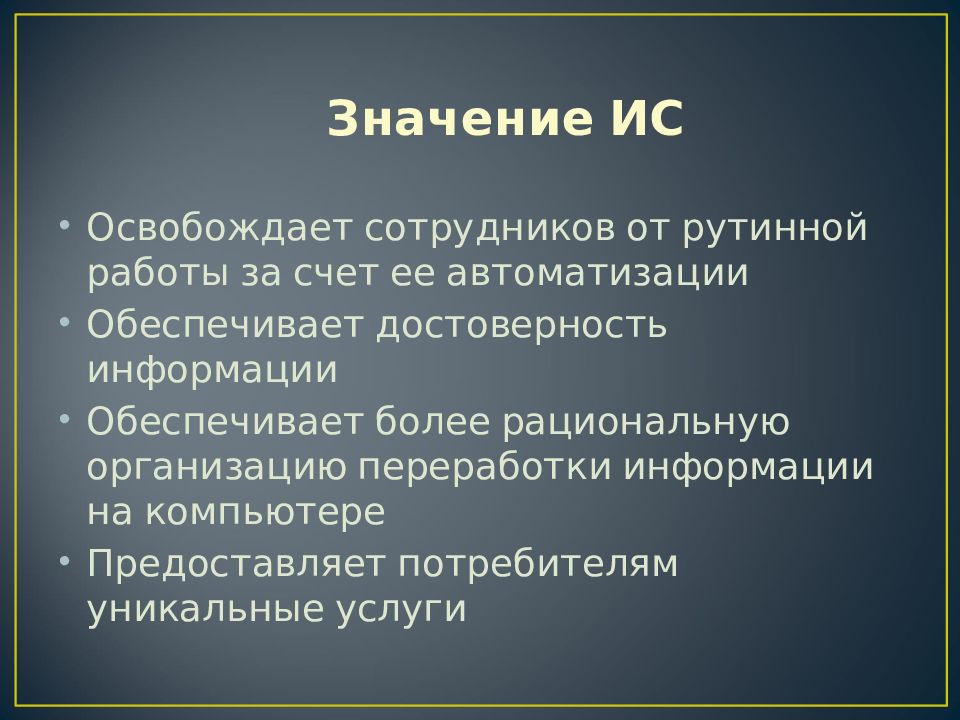 Значение ИС

• Освобождает сотрудников от рутинной работы за счет ее автоматизации
• Обеспечивает достоверность информации
• Обеспечивает более рациональную организацию переработки информации на компьютере
• Предоставляет потребителям уникальные услуги